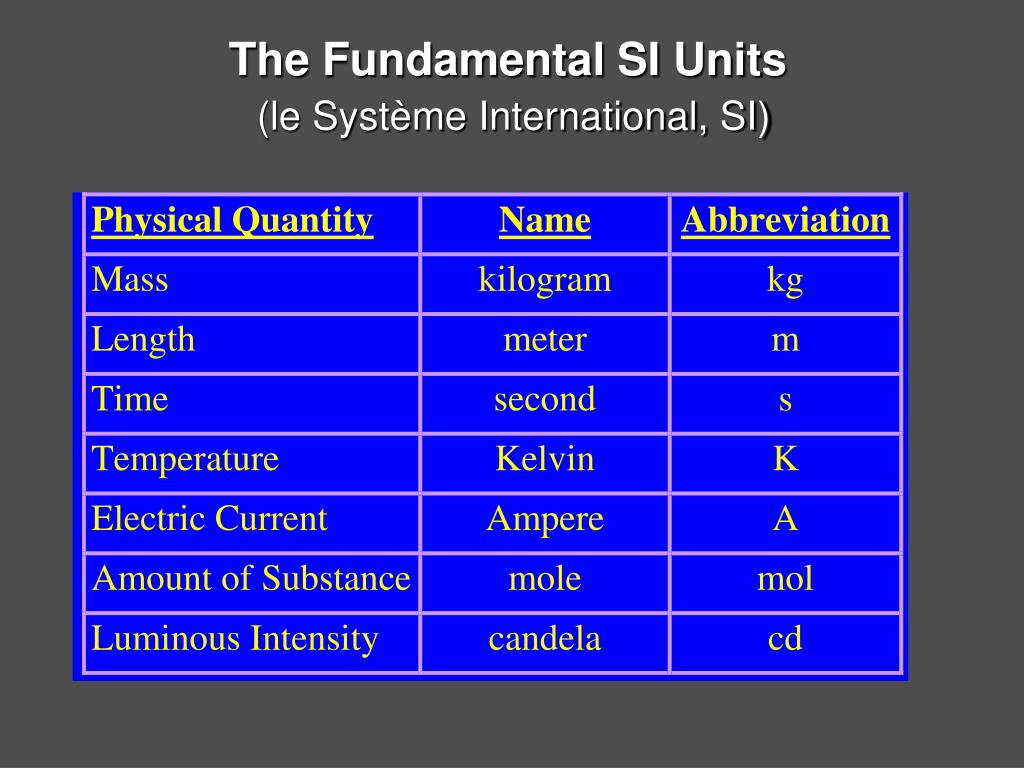 The Fundamental SI Units
(le Système International, SI)

| Physical Quantity | Name | Abbreviation |
|---|---|---|
| Mass | kilogram | kg |
| Length | meter | m |
| Time | second | s |
| Temperature | Kelvin | K |
| Electric Current | Ampere | A |
| Amount of Substance | mole | mol |
| Luminous Intensity | candela | cd |